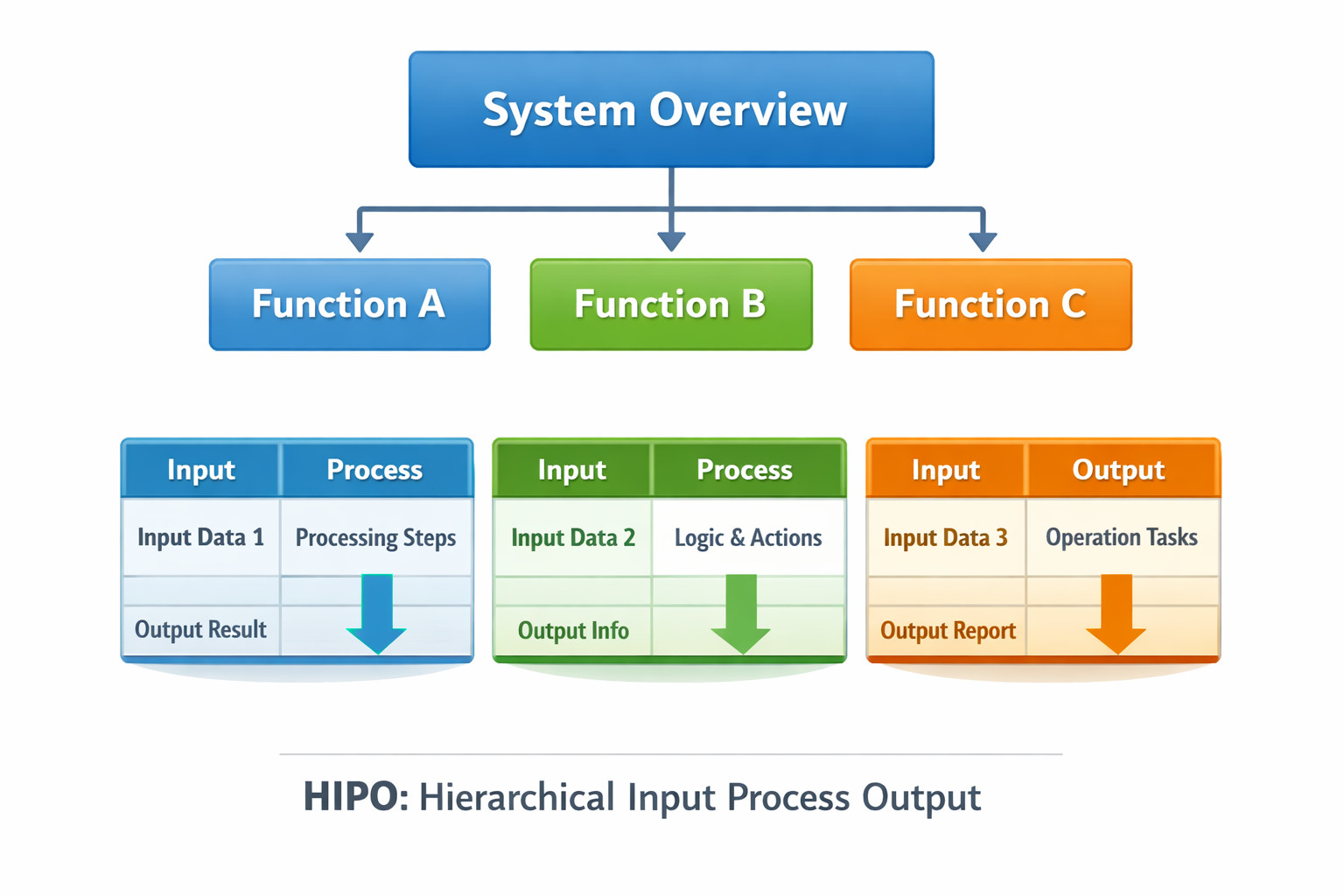 System Overview

Function A

Function B

Function C

| Input | Process |
|---|---|
| Input Data 1 | Processing Steps |
| | |
| Output Result | |

| Input | Process |
|---|---|
| Input Data 2 | Logic & Actions |
| | |
| Output Info | |

| Input | Output |
|---|---|
| Input Data 3 | Operation Tasks |
| | |
| Output Report | |

HIPO: Hierarchical Input Process Output